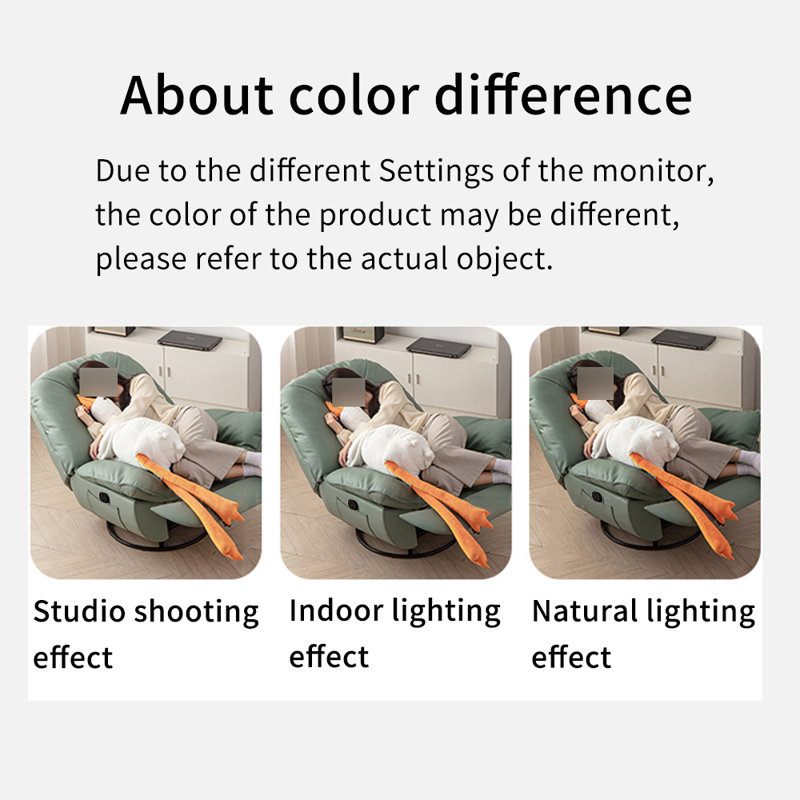 About color difference

Due to the different Settings of the monitor, the color of the product may be different, please refer to the actual object.

Studio shooting effect

Indoor lighting effect

Natural lighting effect